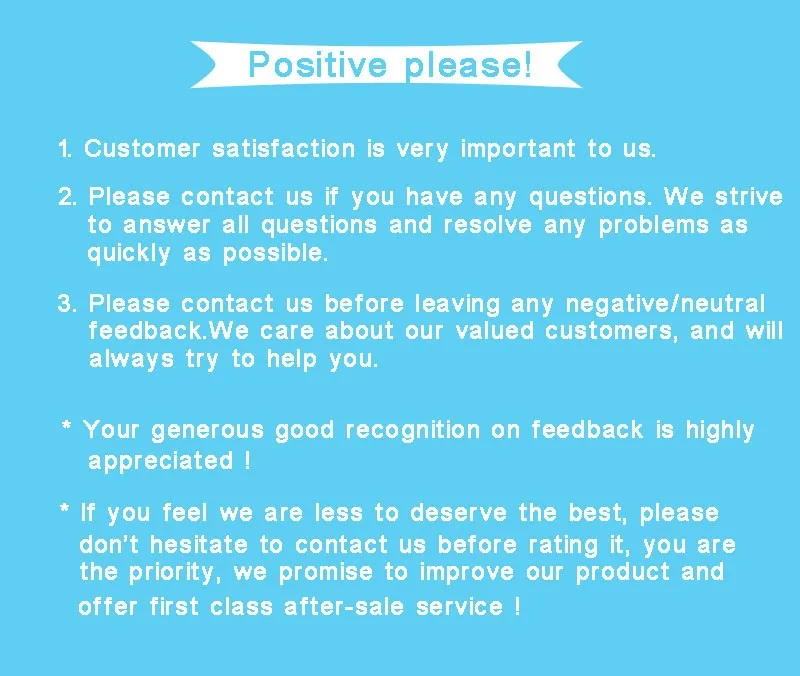 Positive please!

1. Customer satisfaction is very important to us.

2. Please contact us if you have any questions. We strive to answer all questions and resolve any problems as quickly as possible.

3. Please contact us before leaving any negative/neutral feedback.We care about our valued customers, and will always try to help you.

* Your generous good recognition on feedback is highly appreciated !

* If you feel we are less to deserve the best, please don't hesitate to contact us before rating it, you are the priority, we promise to improve our product and offer first class after-sale service !